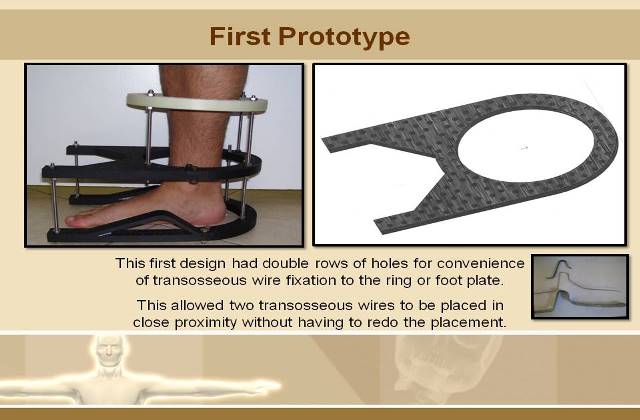 First Prototype

This first design had double rows of holes for convenience of transosseous wire fixation to the ring or foot plate.

This allowed two transosseous wires to be placed in close proximity without having to redo the placement.